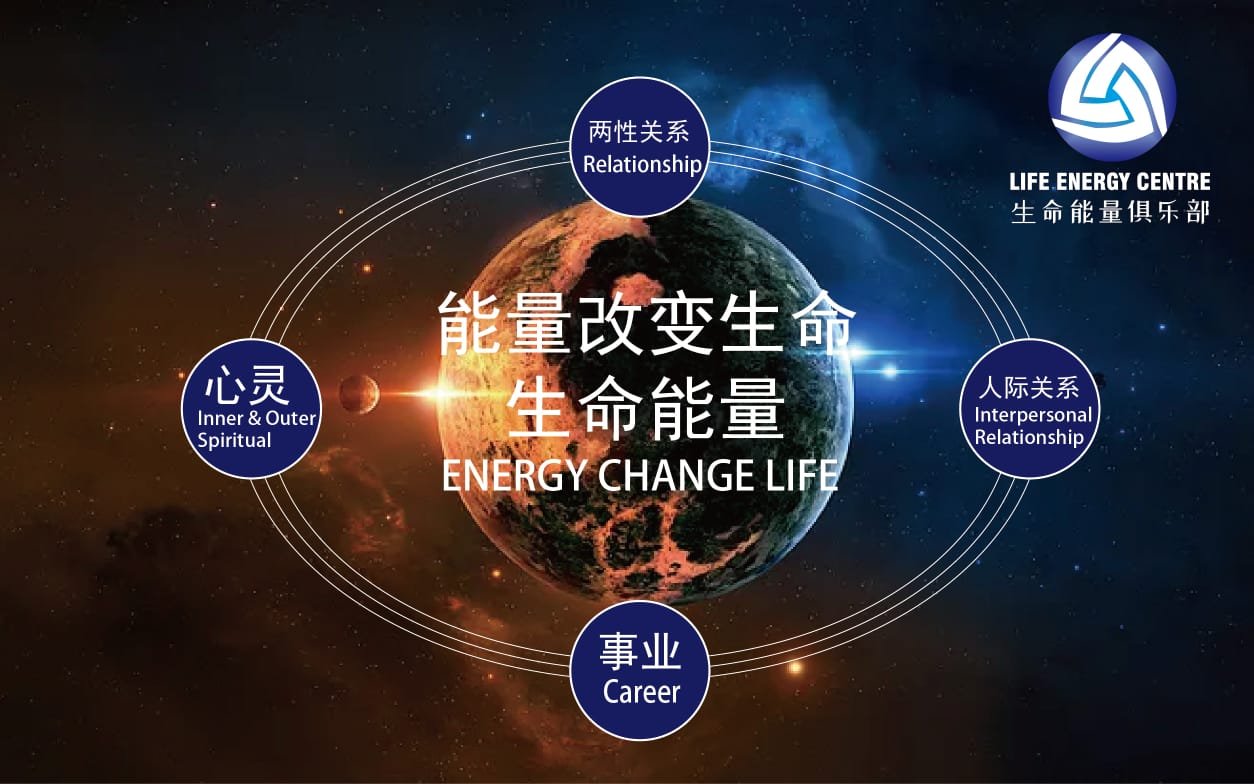 LIFE ENERGY CENTRE
生命能量俱乐部

两性关系
Relationship

心灵
Inner & Outer
Spiritual

能量改变生命
生命能量
ENERGY CHANGE LIFE

人际关系
Interpersonal
Relationship

事业
Career